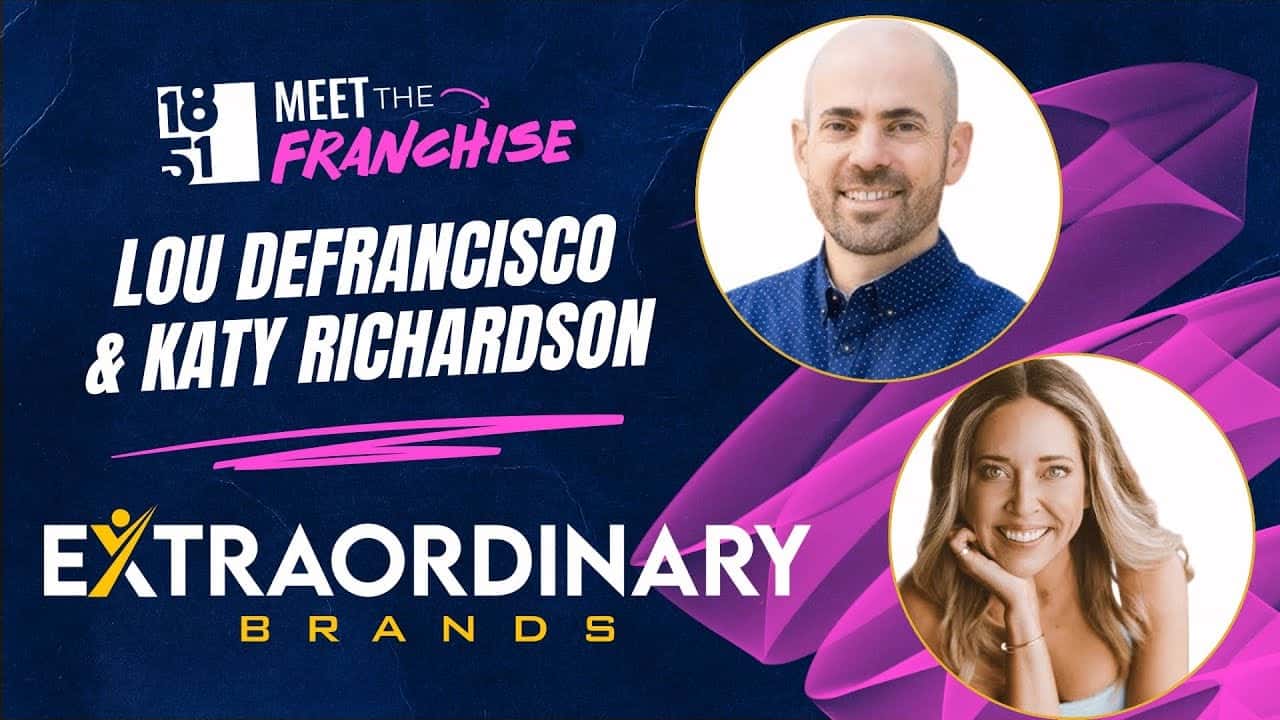 18
51
MEET THE
FRANCHISE

LOU DEFRANCISCO
& KATY RICHARDSON

EXTRAORDINARY
BRANDS